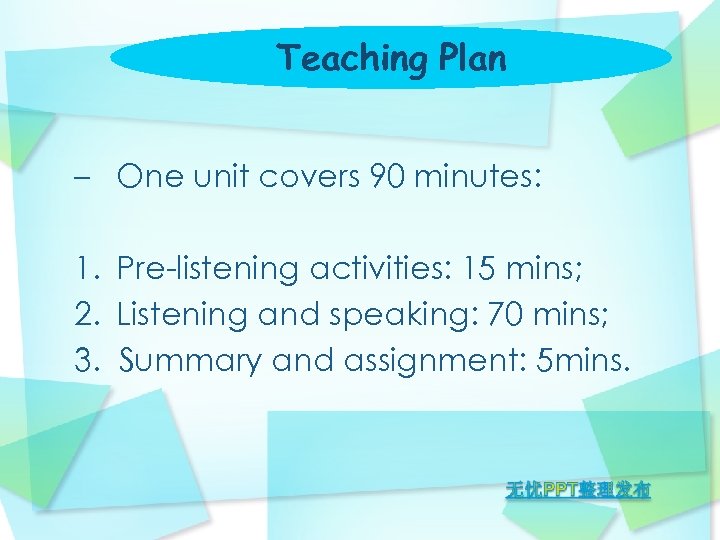 Teaching Plan

– One unit covers 90 minutes:

1. Pre-listening activities: 15 mins;
2. Listening and speaking: 70 mins;
3. Summary and assignment: 5mins.

无忧PPT整理发布